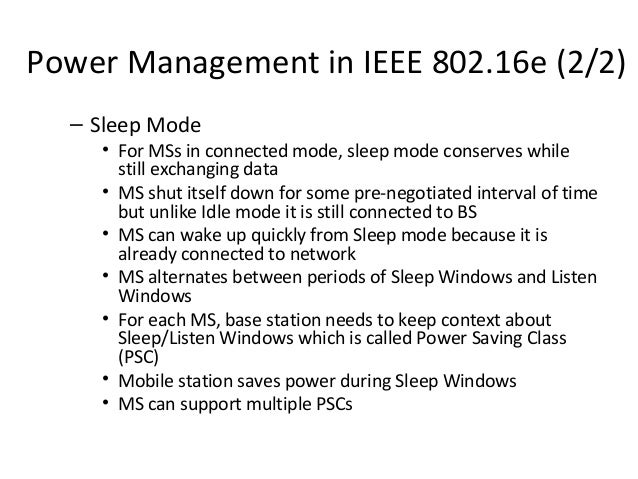 Power Management in IEEE 802.16e (2/2)

– Sleep Mode

• For MSs in connected mode, sleep mode conserves while still exchanging data

• MS shut itself down for some pre-negotiated interval of time but unlike Idle mode it is still connected to BS

• MS can wake up quickly from Sleep mode because it is already connected to network

• MS alternates between periods of Sleep Windows and Listen Windows

• For each MS, base station needs to keep context about Sleep/Listen Windows which is called Power Saving Class (PSC)

• Mobile station saves power during Sleep Windows

• MS can support multiple PSCs